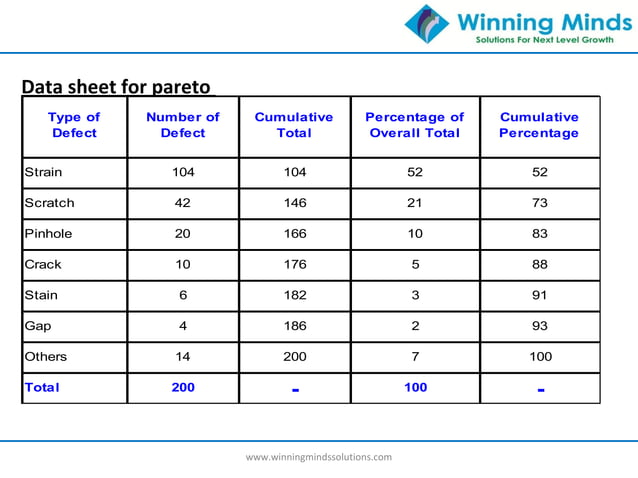 Winning Minds
Solutions For Next Level Growth

Data sheet for pareto

| Type of Defect | Number of Defect | Cumulative Total | Percentage of Overall Total | Cumulative Percentage |
|---|---|---|---|---|
| Strain | 104 | 104 | 52 | 52 |
| Scratch | 42 | 146 | 21 | 73 |
| Pinhole | 20 | 166 | 10 | 83 |
| Crack | 10 | 176 | 5 | 88 |
| Stain | 6 | 182 | 3 | 91 |
| Gap | 4 | 186 | 2 | 93 |
| Others | 14 | 200 | 7 | 100 |
| Total | 200 | - | 100 | - |

www.winningmindssolutions.com